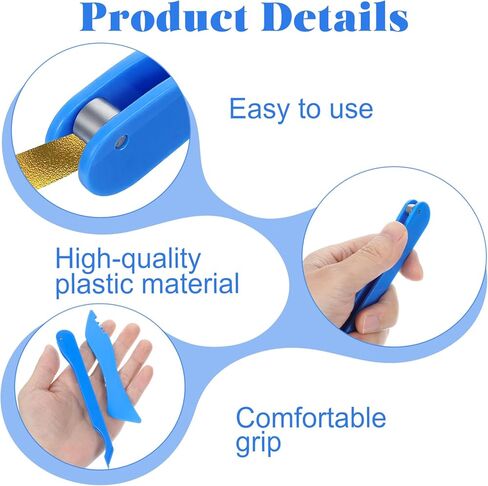 Product Details

Easy to use

High-quality plastic material

Comfortable grip